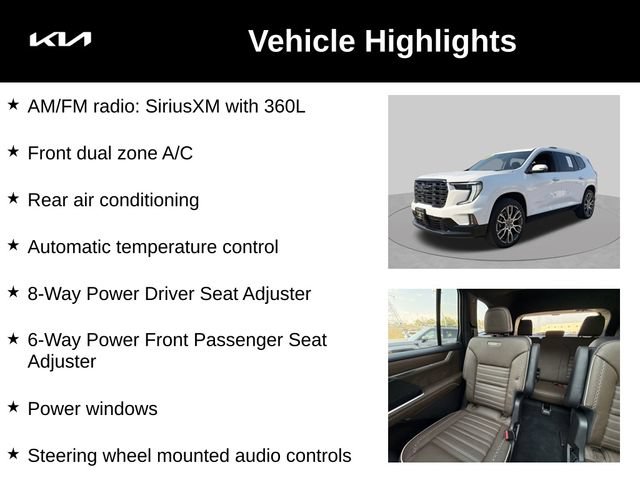 KIA

Vehicle Highlights

★ AM/FM radio: SiriusXM with 360L

★ Front dual zone A/C

★ Rear air conditioning

★ Automatic temperature control

★ 8-Way Power Driver Seat Adjuster

★ 6-Way Power Front Passenger Seat Adjuster

★ Power windows

★ Steering wheel mounted audio controls